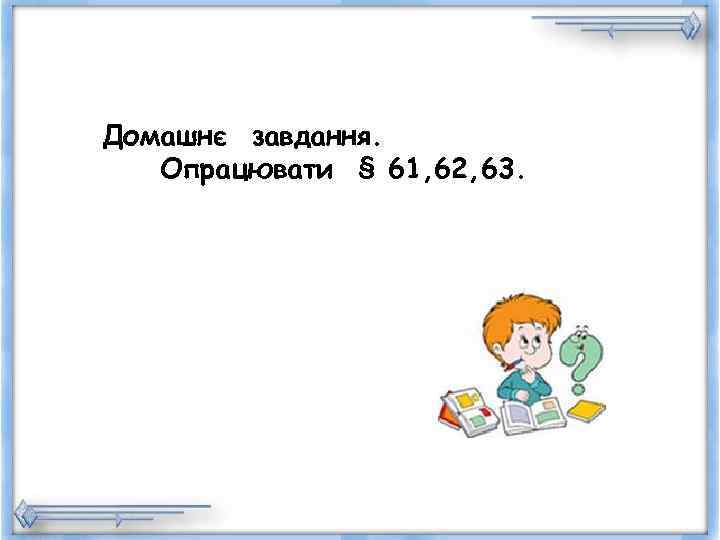 Домашнє завдання.
Опрацювати § 61,62,63.